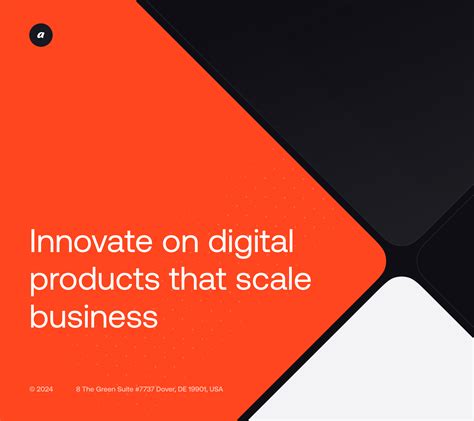 a

Innovate on digital products that scale business

© 2024

8 The Green Suite #7737 Dover, DE 19901, USA